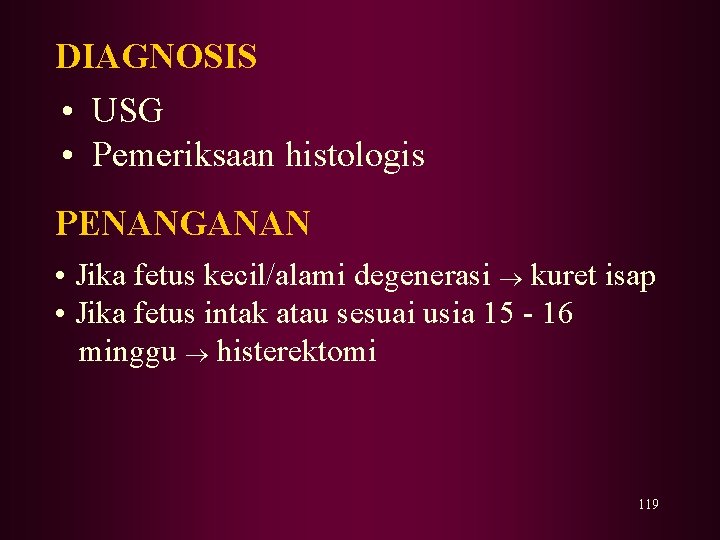 DIAGNOSIS

• USG
• Pemeriksaan histologis

PENANGANAN

• Jika fetus kecil/alami degenerasi $\rightarrow$ kuret isap
• Jika fetus intak atau sesuai usia 15 - 16 minggu $\rightarrow$ histerektomi

119